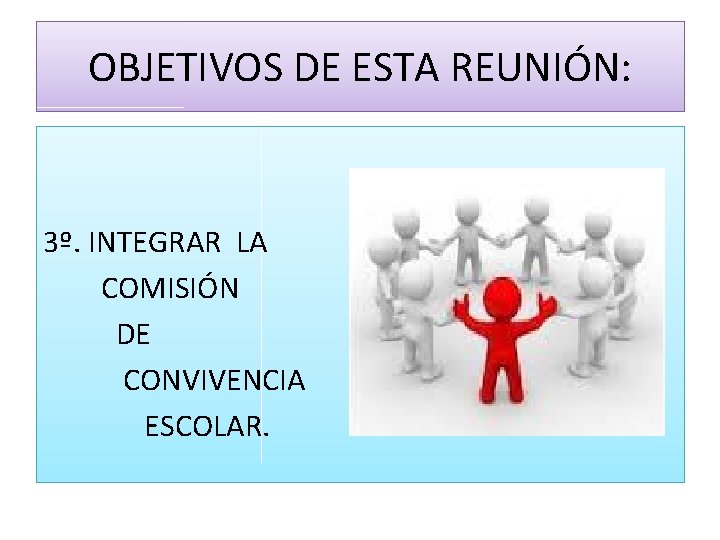 OBJETIVOS DE ESTA REUNIÓN:

3º. INTEGRAR LA COMISIÓN DE CONVIVENCIA ESCOLAR.